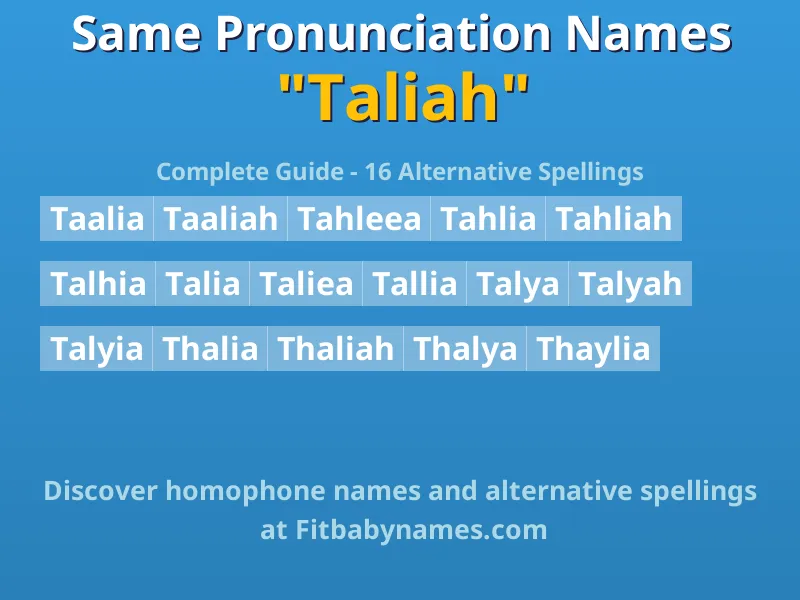 Same Pronunciation Names
"Taliah"

Complete Guide - 16 Alternative Spellings

Taalia Taaliah Tahleea Tahlia Tahliah

Talhia Talia Taliea Tallia Talya Talyah

Talyia Thalia Thaliah Thalya Thaylia

Discover homophone names and alternative spellings at Fitbabynames.com